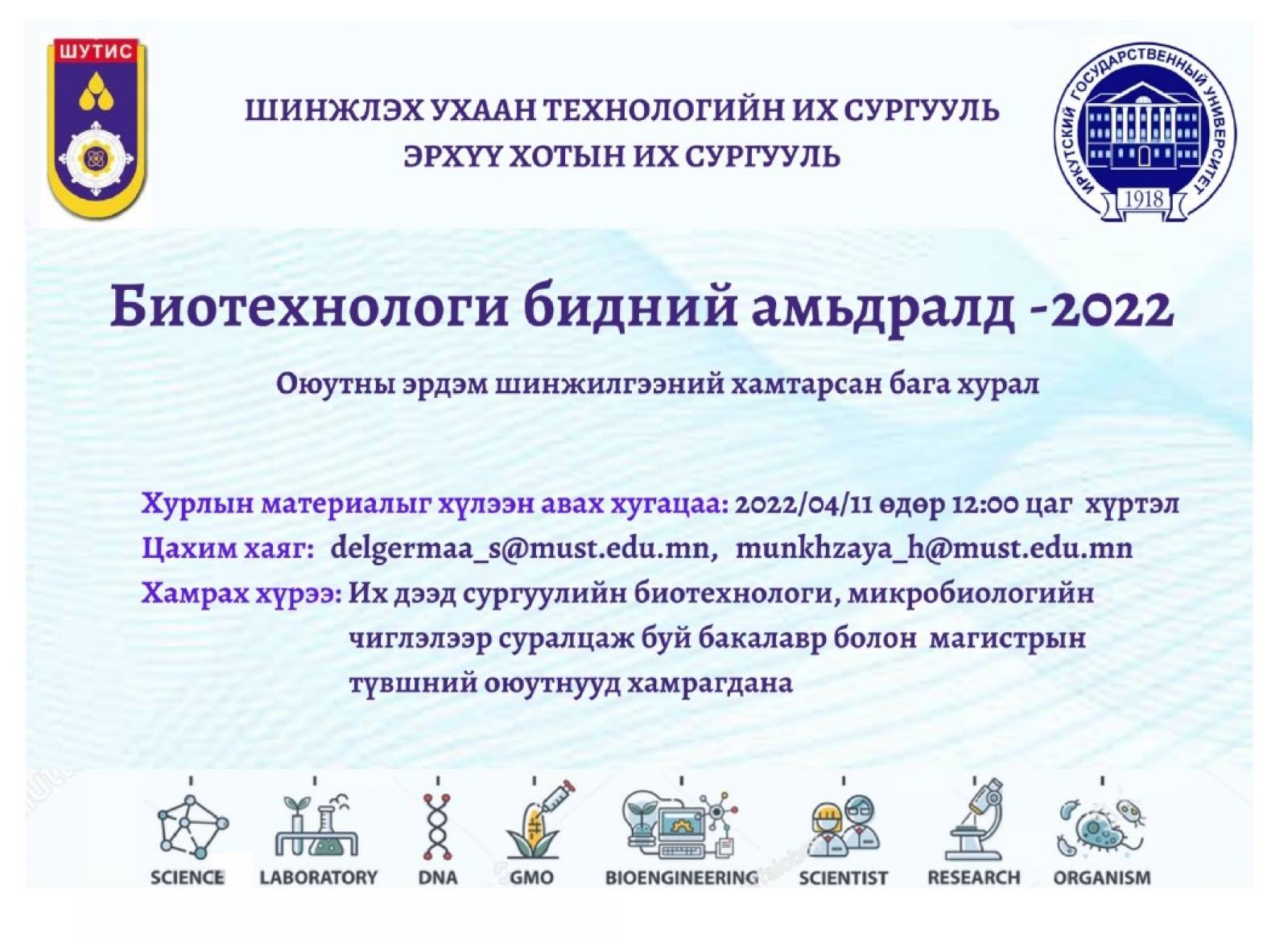 ШУТИС

ШИНЖЛЭХ УХААН ТЕХНОЛОГИЙН ИХ СУРГУУЛЬ
ЭРХҮҮ ХОТЫН ИХ СУРГУУЛЬ

ИРКУТСКИЙ ГОСУДАРСТВЕННЫЙ УНИВЕРСИТЕТ 1918

Биотехнологи бидний амьдралд -2022

Оюутны эрдэм шинжилгээний хамтарсан бага хурал

Хурлын материалыг хүлээн авах хугацаа: 2022/04/11 өдөр 12:00 цаг хүртэл
Цахим хаяг: delgermaa_s@must.edu.mn, munkhzaya_h@must.edu.mn
Хамрах хүрээ: Их дээд сургуулийн биотехнологи, микробиологийн чиглэлээр суралцаж буй бакалавр болон магистрын түвшний оюутнууд хамрагдана

SCIENCE LABORATORY DNA GMO BIOENGINEERING SCIENTIST RESEARCH ORGANISM